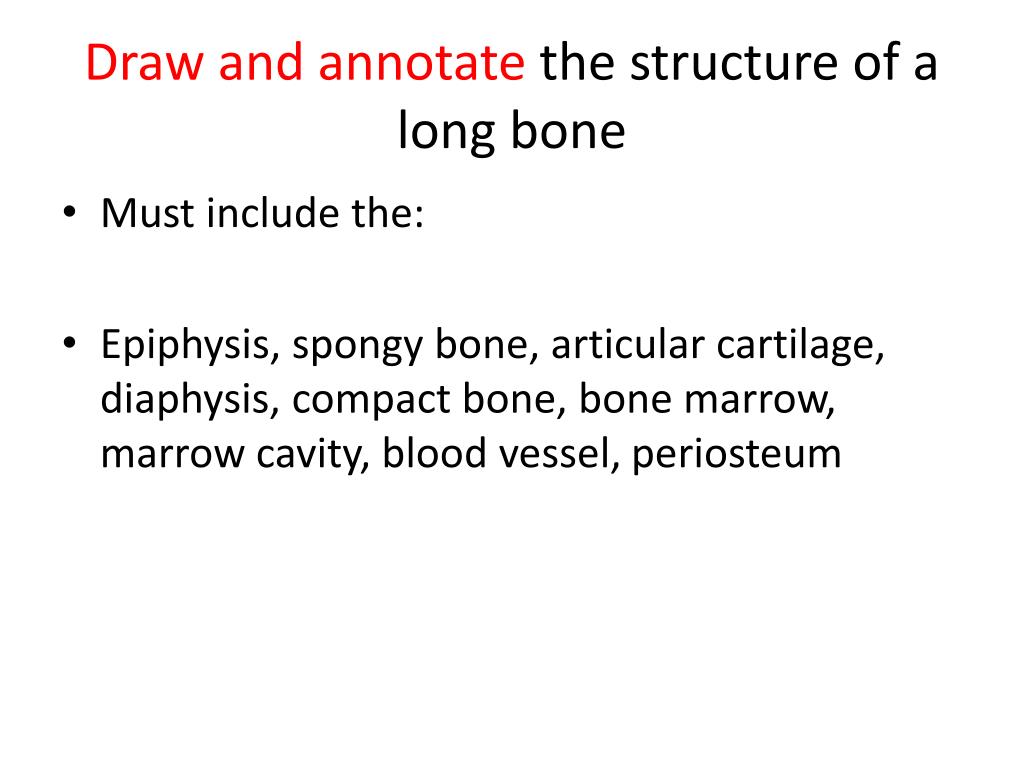 Draw and annotate the structure of a long bone

• Must include the:

• Epiphysis, spongy bone, articular cartilage, diaphysis, compact bone, bone marrow, marrow cavity, blood vessel, periosteum